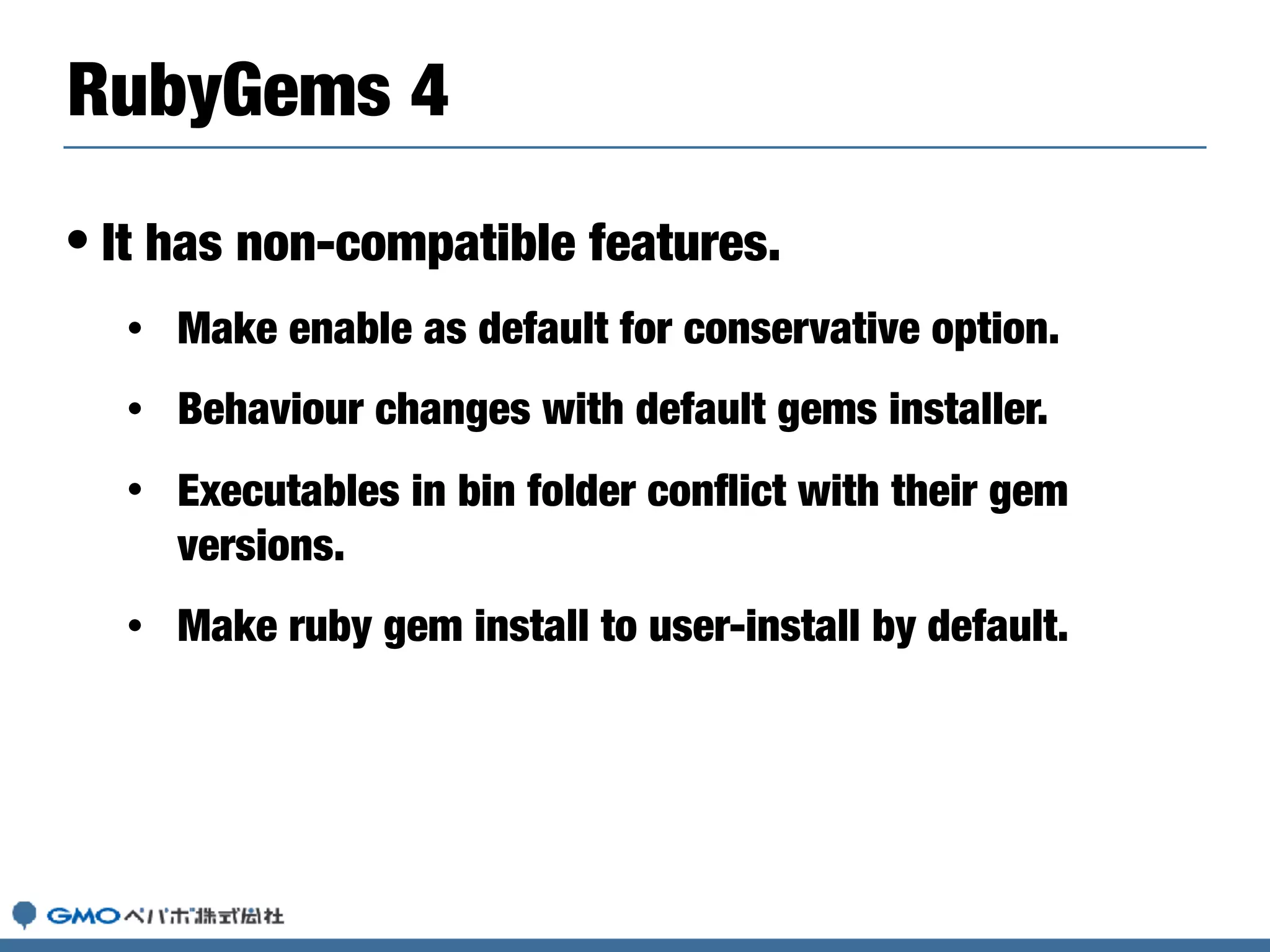 RubyGems 4

• It has non-compatible features.

• Make enable as default for conservative option.

• Behaviour changes with default gems installer.

• Executables in bin folder conflict with their gem versions.

• Make ruby gem install to user-install by default.

GMOペパボ株式会社